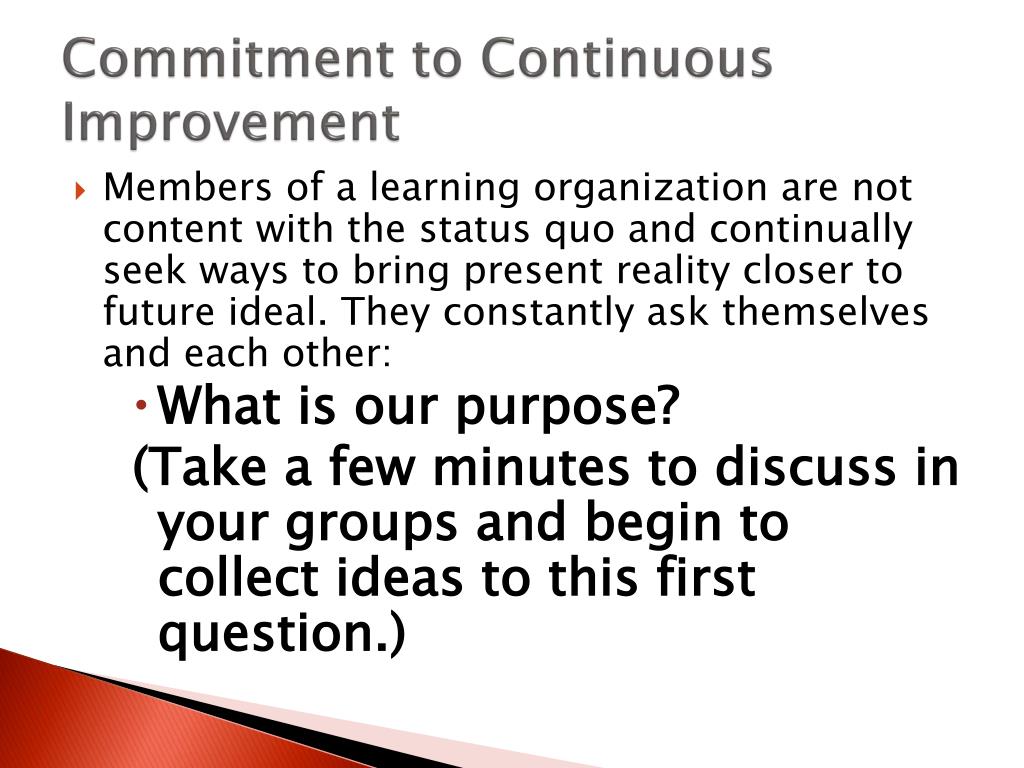 Commitment to Continuous Improvement

Members of a learning organization are not content with the status quo and continually seek ways to bring present reality closer to future ideal. They constantly ask themselves and each other:

What is our purpose?

(Take a few minutes to discuss in your groups and begin to collect ideas to this first question.)